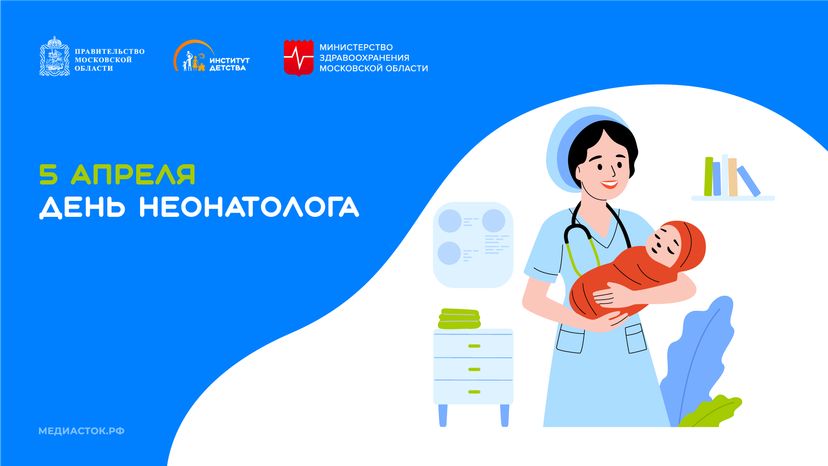 ПРАВИТЕЛЬСТВО МОСКОВСКОЙ ОБЛАСТИ

ИНСТИТУТ ДЕТСТВА

МИНИСТЕРСТВО ЗДРАВООХРАНЕНИЯ МОСКОВСКОЙ ОБЛАСТИ

5 АПРЕЛЯ
ДЕНЬ НЕОНАТОЛОГА

МЕДИАСТОК.РФ